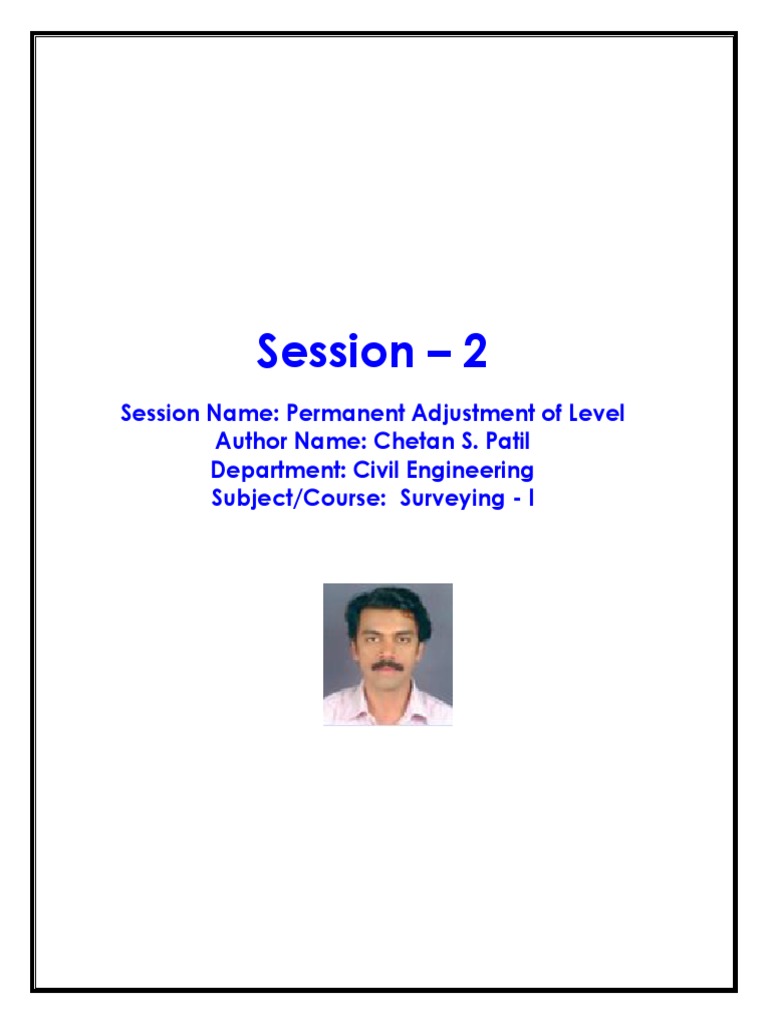 Session – 2

Session Name: Permanent Adjustment of Level
Author Name: Chetan S. Patil
Department: Civil Engineering
Subject/Course: Surveying - I